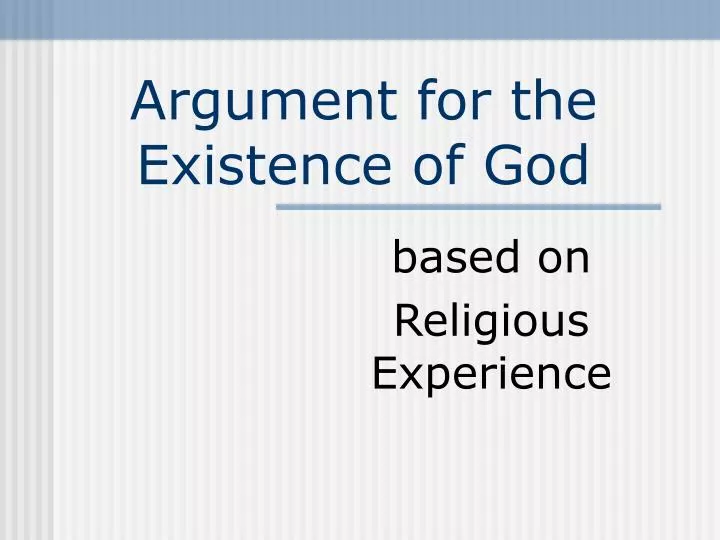 Argument for the Existence of God

based on

Religious Experience